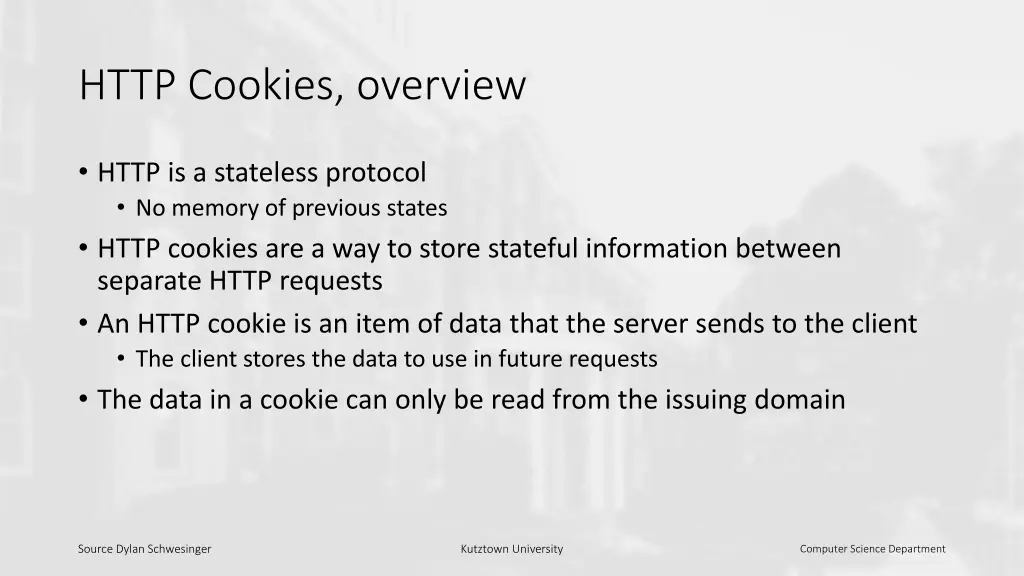 HTTP Cookies, overview

• HTTP is a stateless protocol
  • No memory of previous states
• HTTP cookies are a way to store stateful information between separate HTTP requests
• An HTTP cookie is an item of data that the server sends to the client
  • The client stores the data to use in future requests
• The data in a cookie can only be read from the issuing domain

Source Dylan Schwesinger

Kutztown University

Computer Science Department